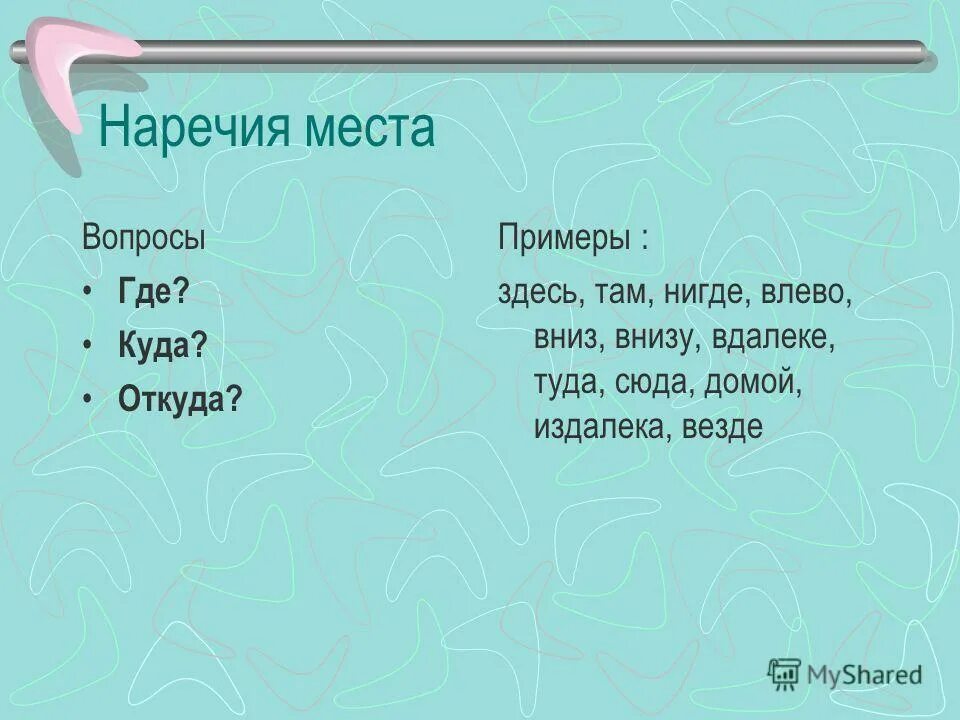 Наречия места

Вопросы

• Где?
• Куда?
• Откуда?

Примеры :

здесь, там, нигде, влево, вниз, внизу, вдалеке, туда, сюда, домой, издалека, везде

MyShared